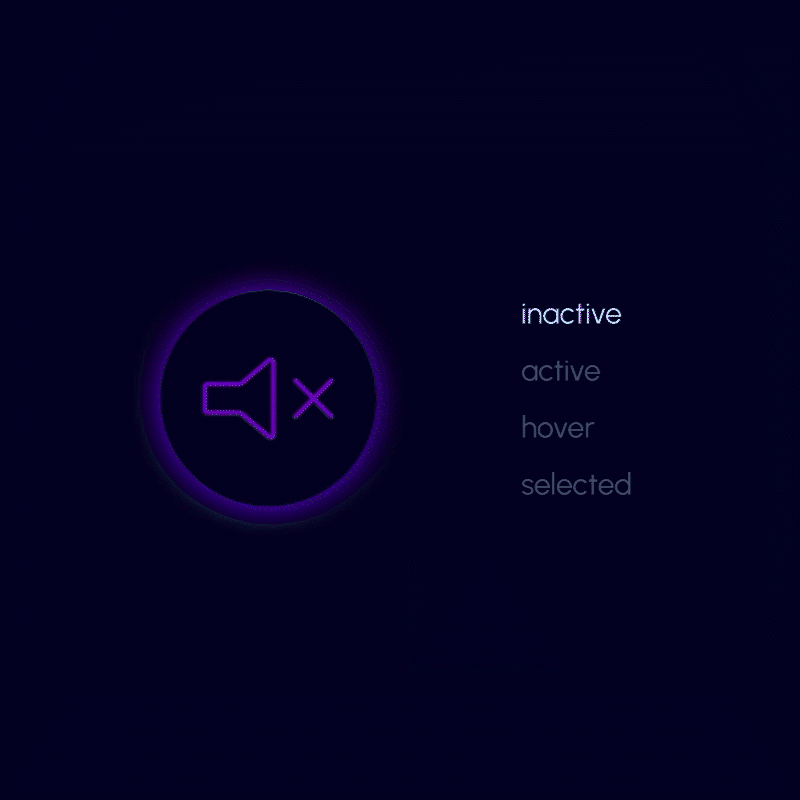 inactive
active
hover
selected